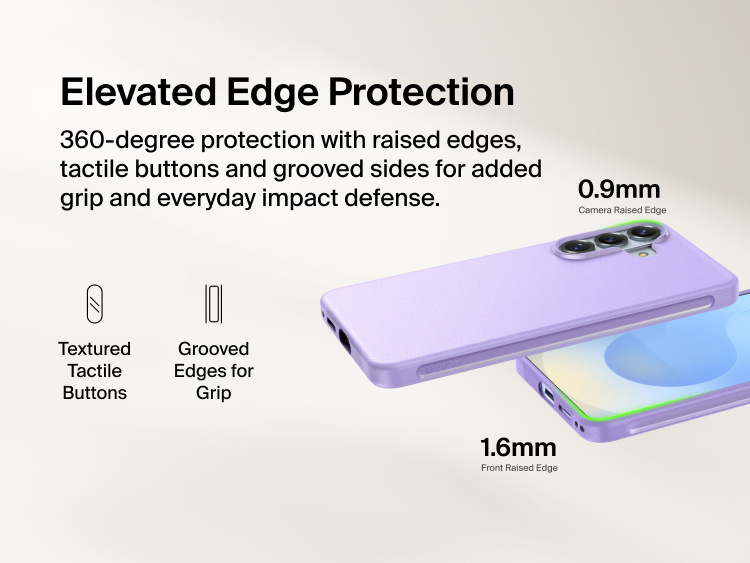 Elevated Edge Protection

360-degree protection with raised edges, tactile buttons and grooved sides for added grip and everyday impact defense.

0.9mm
Camera Raised Edge

Textured Tactile Buttons

Grooved Edges for Grip

1.6mm
Front Raised Edge